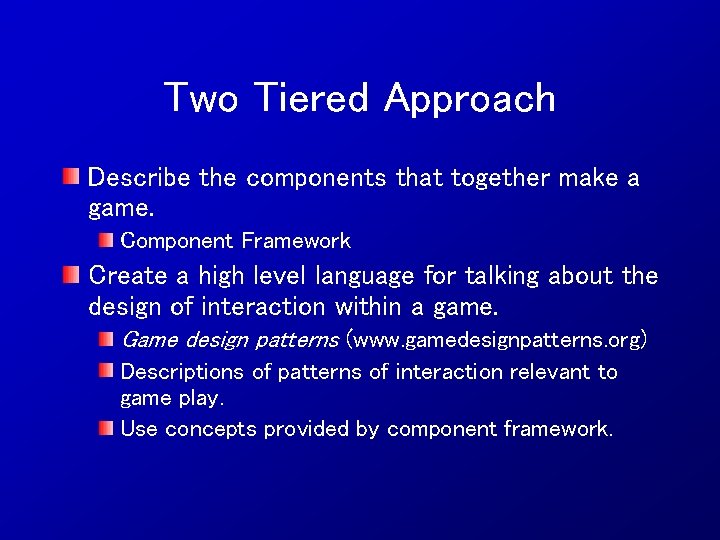 Two Tiered Approach

Describe the components that together make a game.

Component Framework

Create a high level language for talking about the design of interaction within a game.

Game design patterns (www.gamedesignpatterns.org)

Descriptions of patterns of interaction relevant to game play.

Use concepts provided by component framework.